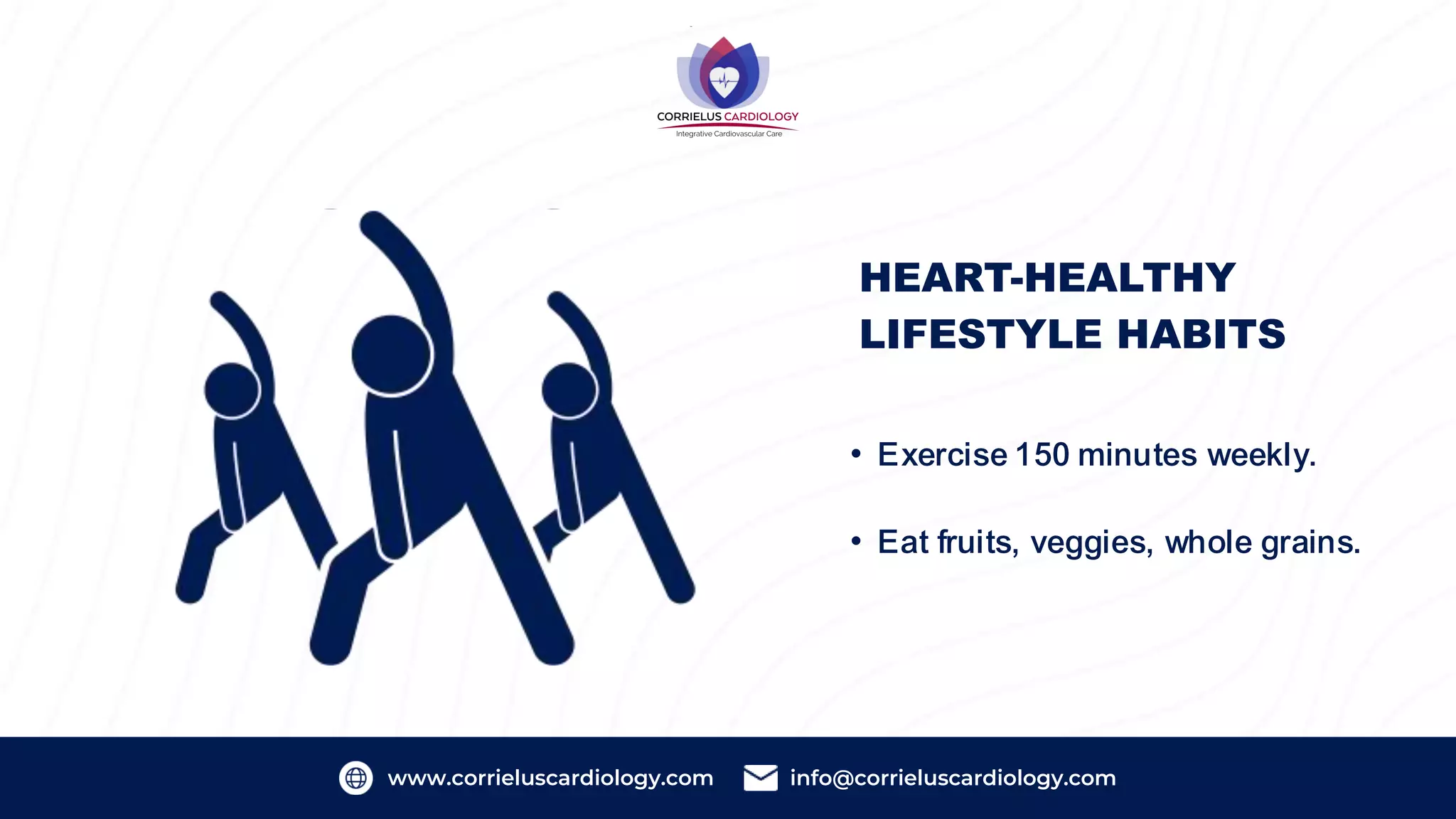 CORRIELUS CARDIOLOGY
Integrative Cardiovascular Care

HEART-HEALTHY LIFESTYLE HABITS

• Exercise 150 minutes weekly.

• Eat fruits, veggies, whole grains.

www.corrieluscardiology.com info@corrieluscardiology.com